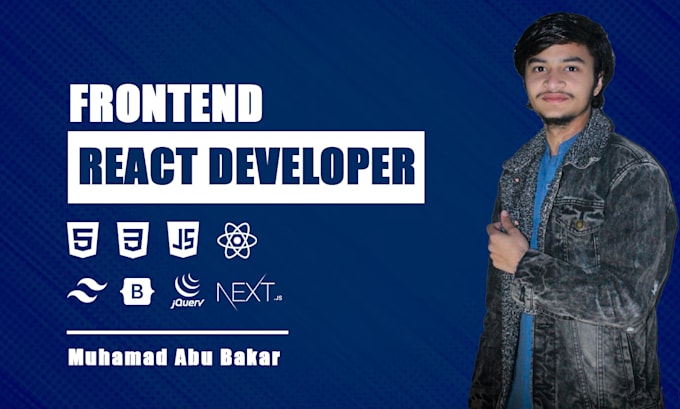 FRONTEND
REACT DEVELOPER

5 3 JS

B jQuery NEXT.JS

Muhamad Abu Bakar